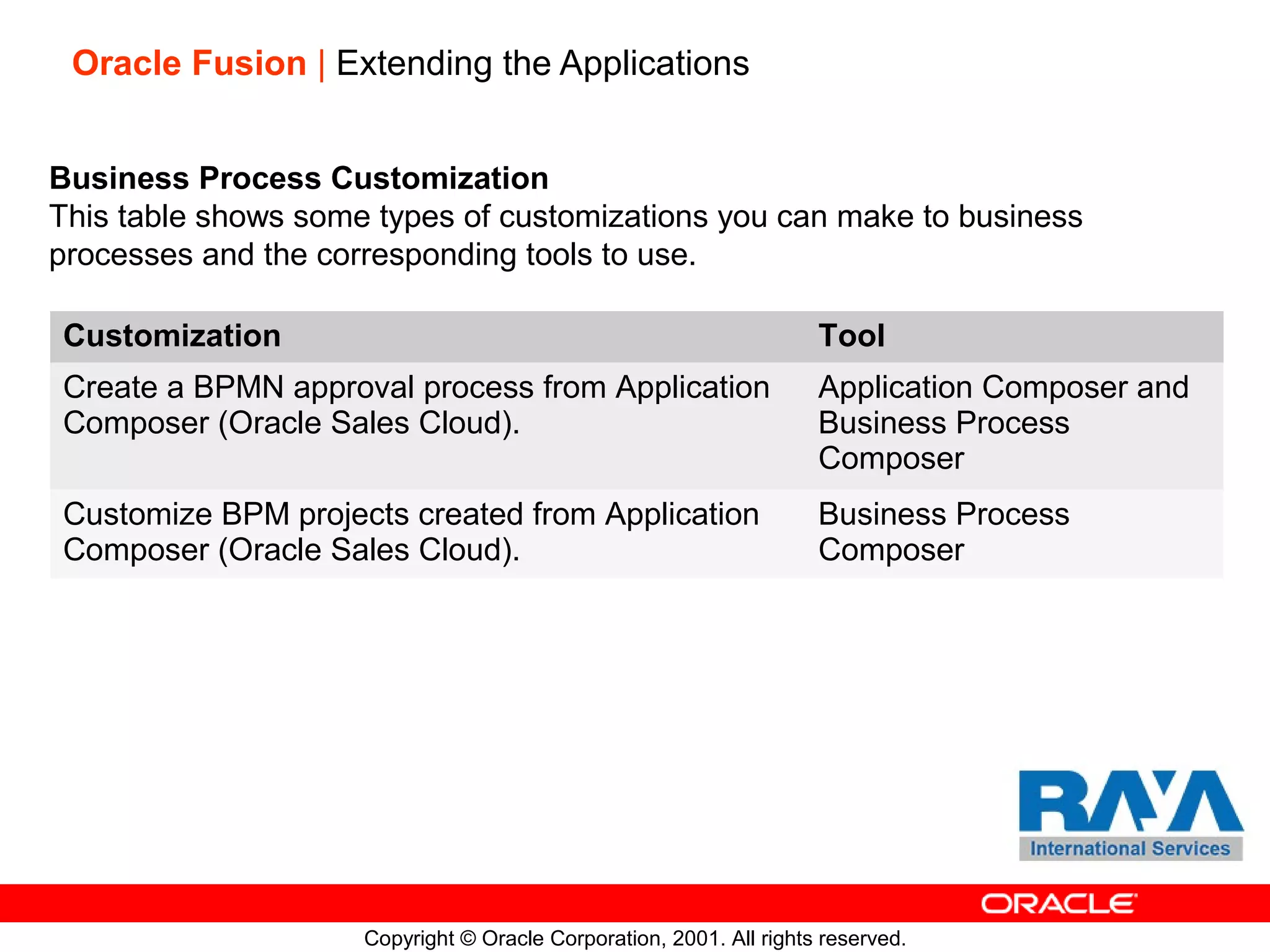 Oracle Fusion | Extending the Applications

Business Process Customization
This table shows some types of customizations you can make to business processes and the corresponding tools to use.

| Customization | Tool |
|---|---|
| Create a BPMN approval process from Application Composer (Oracle Sales Cloud). | Application Composer and Business Process Composer |
| Customize BPM projects created from Application Composer (Oracle Sales Cloud). | Business Process Composer |

RAYA
International Services

ORACLE

Copyright © Oracle Corporation, 2001. All rights reserved.